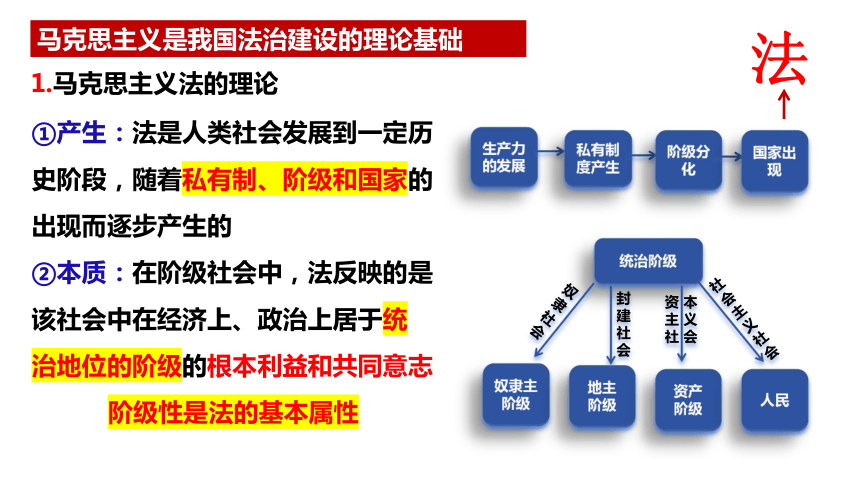 马克思主义是我国法治建设的理论基础

1.马克思主义法的理论

①产生：法是人类社会发展到一定历史阶段，随着私有制、阶级和国家的出现而逐步产生的

②本质：在阶级社会中，法反映的是该社会中在经济上、政治上居于统治地位的阶级的根本利益和共同意志

阶级性是法的基本属性

法

生产力的发展

私有制度产生

阶级分化

国家出现

统治阶级

奴隶社会

封建社会

资本主义社会

社会主义社会

奴隶主阶级

地主阶级

资产阶级

人民